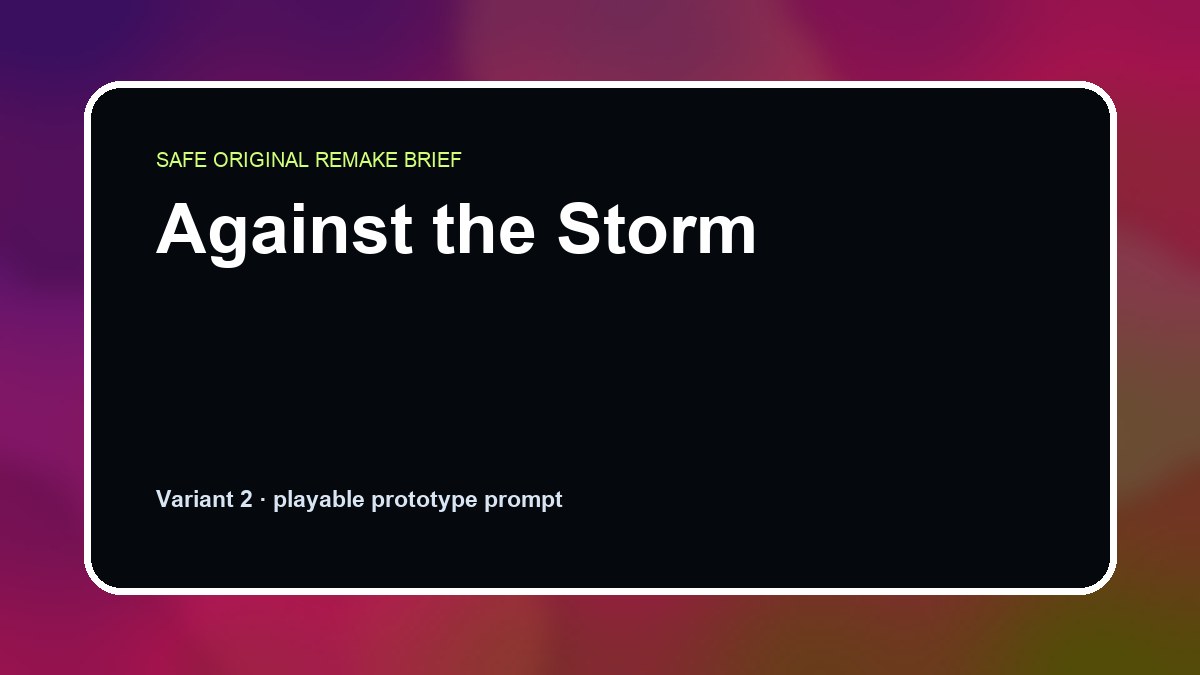 SAFE ORIGINAL REMAKE BRIEF

Against the Storm

Variant 2 · playable prototype prompt